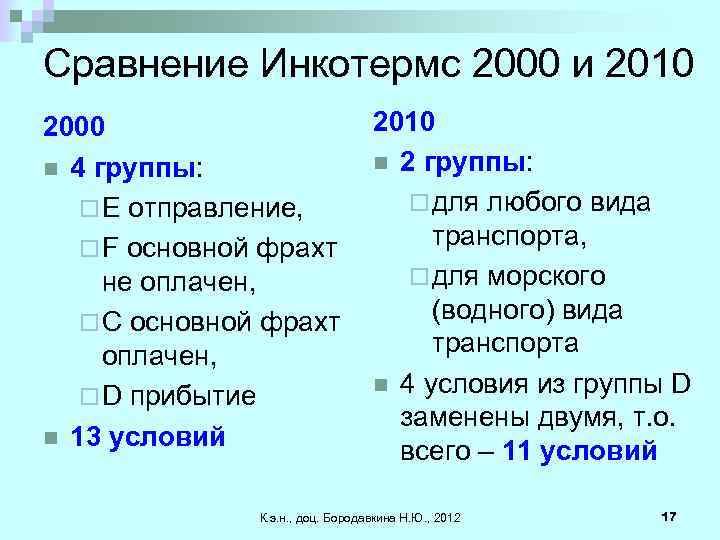 Сравнение Инкотермс 2000 и 2010

2000

4 группы:

E отправление,

F основной фрахт не оплачен,

C основной фрахт оплачен,

D прибытие

13 условий

2010

2 группы:

для любого вида транспорта,

для морского (водного) вида транспорта

4 условия из группы D заменены двумя, т.о. всего – 11 условий

К.э.н., доц. Бородавкина Н.Ю., 2012

17